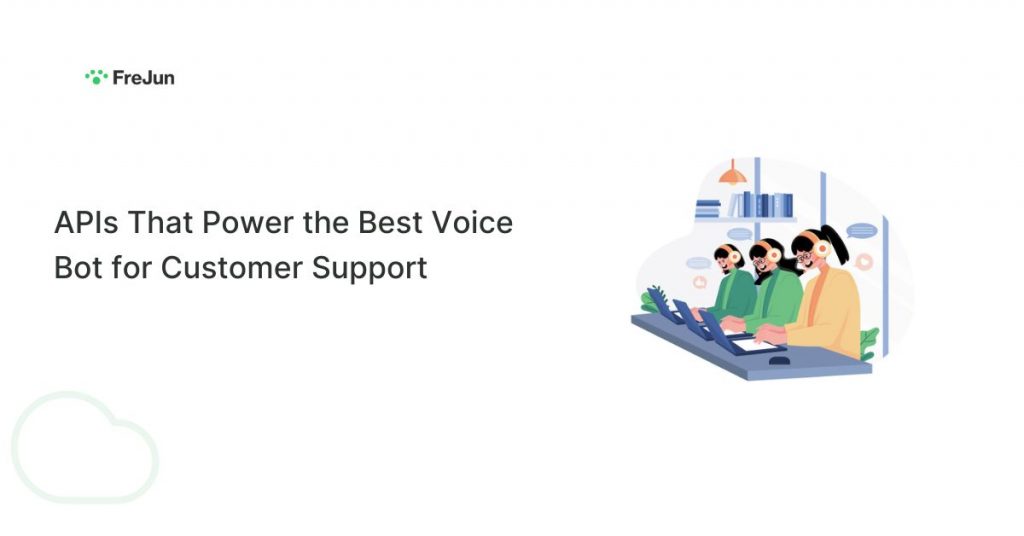 FreJun

APIs That Power the Best Voice Bot for Customer Support